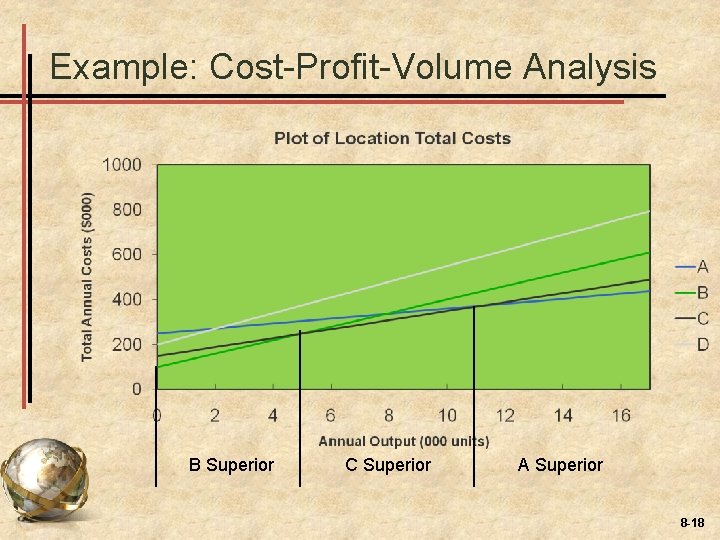 Example: Cost-Profit-Volume Analysis

Plot of Location Total Costs

Total Annual Costs ($000)

1000
800
600
400
200
0

0 2 4 6 8 10 12 14 16

Annual Output (000 units)

A
B
C
D

B Superior
C Superior
A Superior

8-18